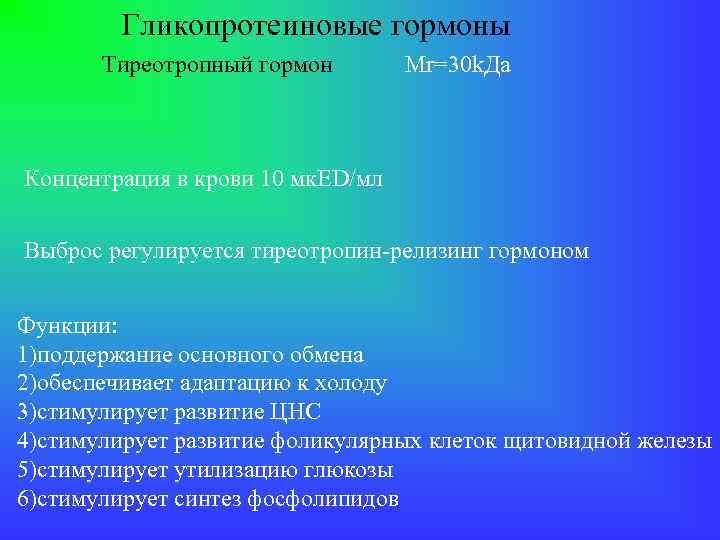 Гликопротеиновые гормоны

Тиреотропный гормон Mr=30kДа

Концентрация в крови 10 мкED/мл

Выброс регулируется тиреотропин-релизинг гормоном

Функции:
1)поддержание основного обмена
2)обеспечивает адаптацию к холоду
3)стимулирует развитие ЦНС
4)стимулирует развитие фоликулярных клеток щитовидной железы
5)стимулирует утилизацию глюкозы
6)стимулирует синтез фосфолипидов